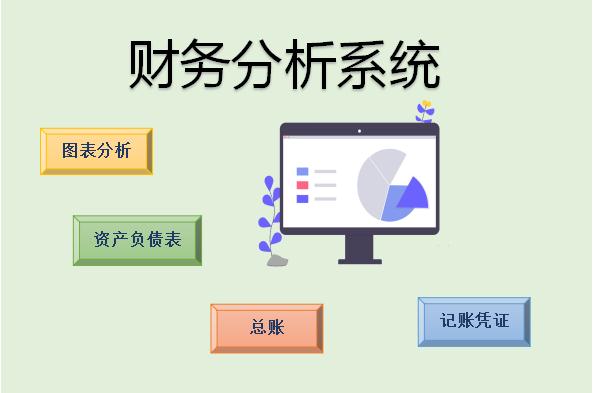 财务分析系统

图表分析

资产负债表

总账

记账凭证